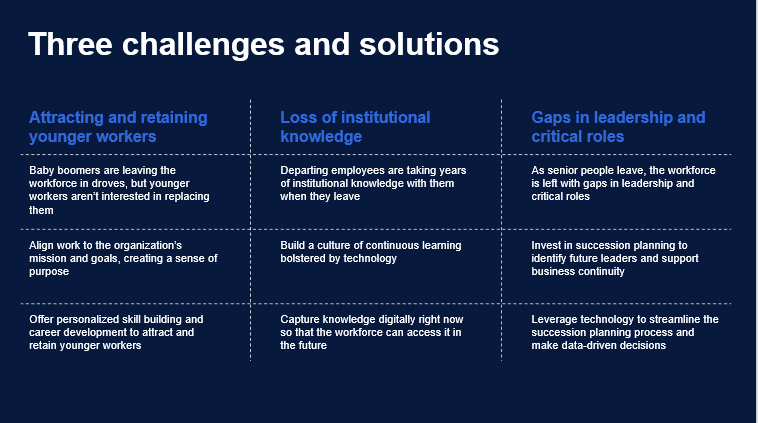 Three challenges and solutions

| Attracting and retaining younger workers | Loss of institutional knowledge | Gaps in leadership and critical roles |
|---|---|---|
| Baby boomers are leaving the workforce in droves, but younger workers aren't interested in replacing them | Departing employees are taking years of institutional knowledge with them when they leave | As senior people leave, the workforce is left with gaps in leadership and critical roles |
| Align work to the organization's mission and goals, creating a sense of purpose | Build a culture of continuous learning bolstered by technology | Invest in succession planning to identify future leaders and support business continuity |
| Offer personalized skill building and career development to attract and retain younger workers | Capture knowledge digitally right now so that the workforce can access it in the future | Leverage technology to streamline the succession planning process and make data-driven decisions |